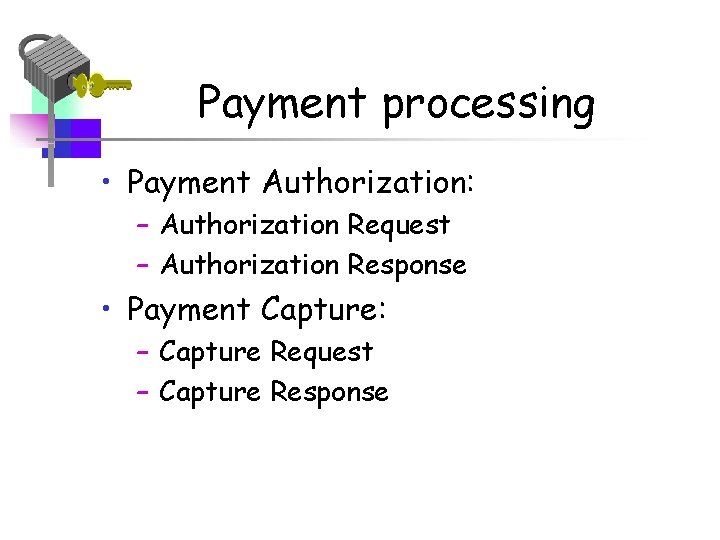 Payment processing

• Payment Authorization:
  – Authorization Request
  – Authorization Response
• Payment Capture:
  – Capture Request
  – Capture Response